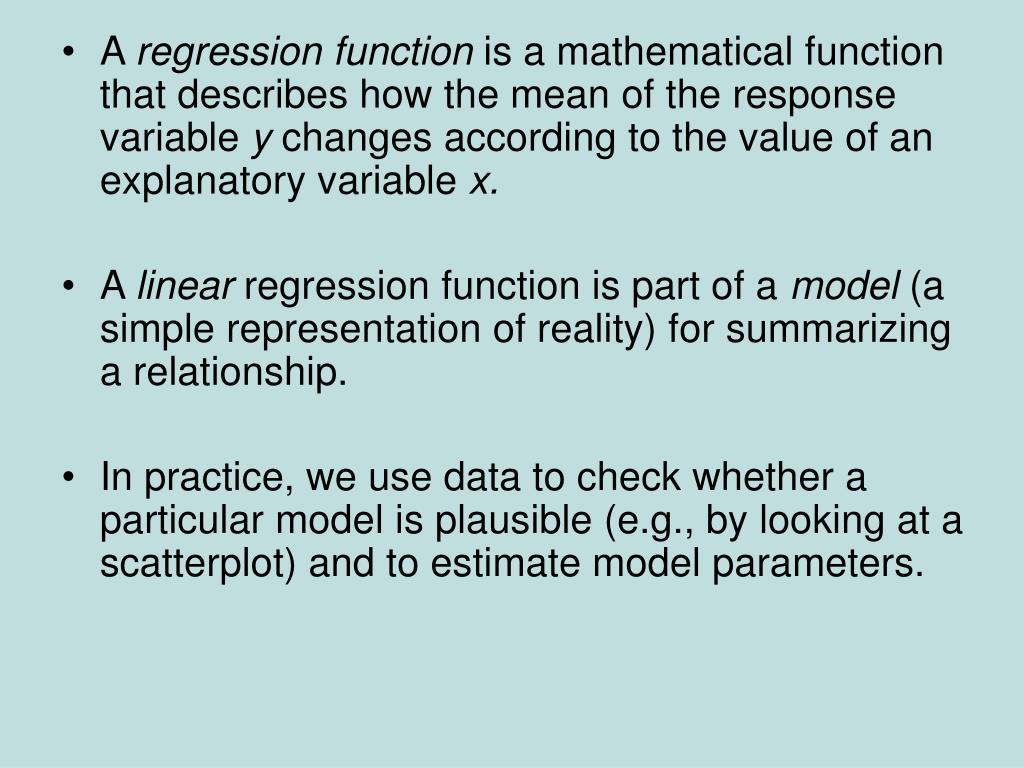 • A regression function is a mathematical function that describes how the mean of the response variable y changes according to the value of an explanatory variable x.

• A linear regression function is part of a model (a simple representation of reality) for summarizing a relationship.

• In practice, we use data to check whether a particular model is plausible (e.g., by looking at a scatterplot) and to estimate model parameters.